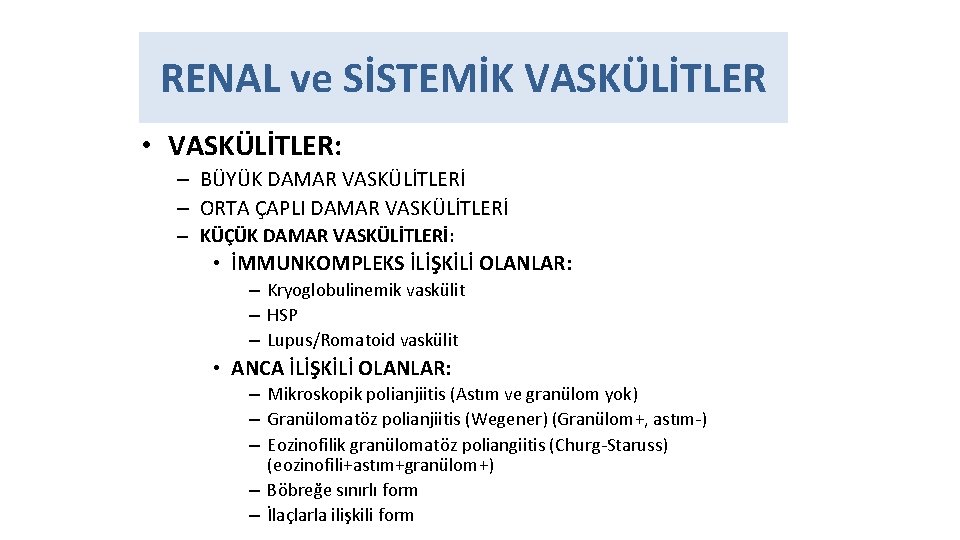 RENAL ve SİSTEMİK VASKÜLİTLER

• VASKÜLİTLER:
– BÜYÜK DAMAR VASKÜLİTLERİ
– ORTA ÇAPLI DAMAR VASKÜLİTLERİ
– KÜÇÜK DAMAR VASKÜLİTLERİ:
• İMMUNKOMPLEKS İLİŞKİLİ OLANLAR:
– Kryoglobulinemik vaskülit
– HSP
– Lupus/Romatoid vaskülit
• ANCA İLİŞKİLİ OLANLAR:
– Mikroskopik polianjiitis (Astım ve granülom yok)
– Granülomatöz polianjiitis (Wegener) (Granülom+, astım-)
– Eozinofilik granülomatöz poliangiitis (Churg-Staruss) (eozinofili+astım+granülom+)
– Böbreğe sınırlı form
– İlaçlarla ilişkili form